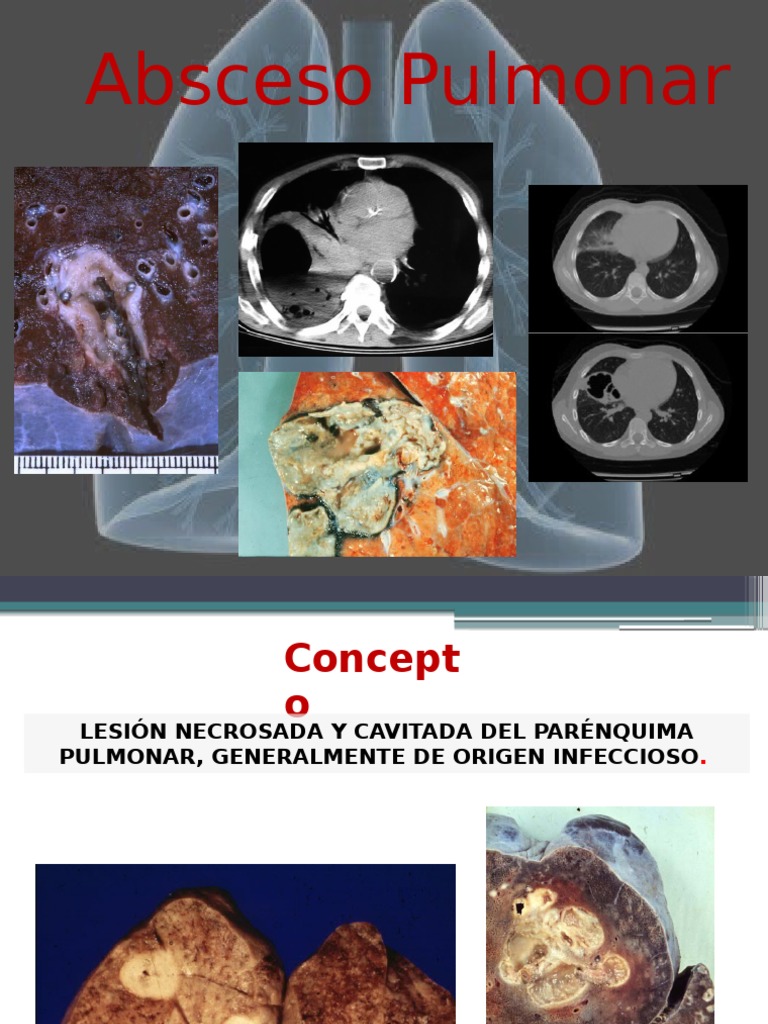 Absceso Pulmonar

Concepto

LESIÓN NECROSADA Y CAVITADA DEL PARÉNQUIMA PULMONAR, GENERALMENTE DE ORIGEN INFECCIOSO.